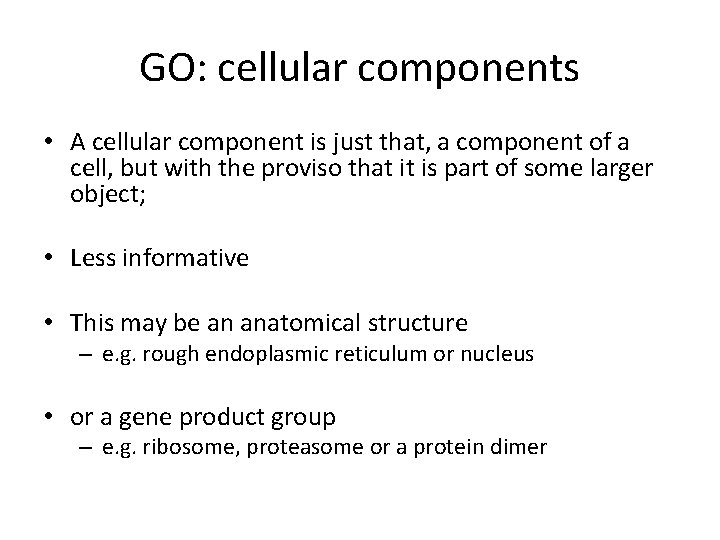 GO: cellular components

• A cellular component is just that, a component of a cell, but with the proviso that it is part of some larger object;

• Less informative

• This may be an anatomical structure
– e.g. rough endoplasmic reticulum or nucleus

• or a gene product group
– e.g. ribosome, proteasome or a protein dimer